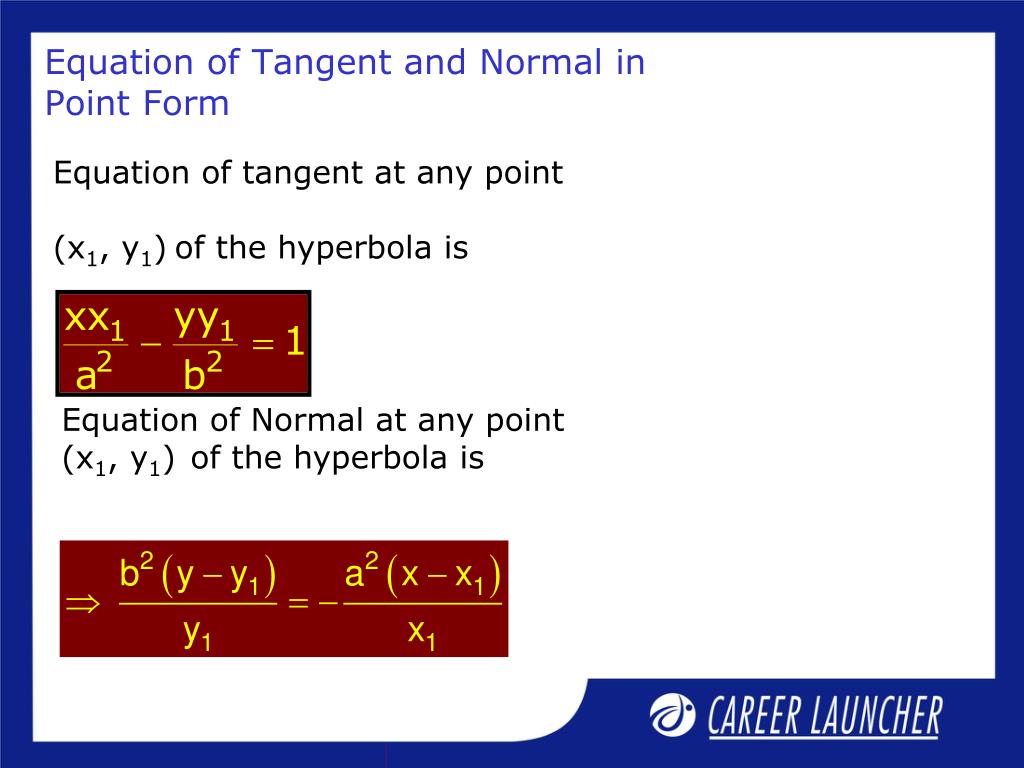 Equation of Tangent and Normal in Point Form

Equation of tangent at any point

$(x_1, y_1)$ of the hyperbola is

$\frac{xx_1}{a^2} - \frac{yy_1}{b^2} = 1$

Equation of Normal at any point $(x_1, y_1)$ of the hyperbola is

$\Rightarrow \frac{b^2(y - y_1)}{y_1} = -\frac{a^2(x - x_1)}{x_1}$

CAREER LAUNCHER